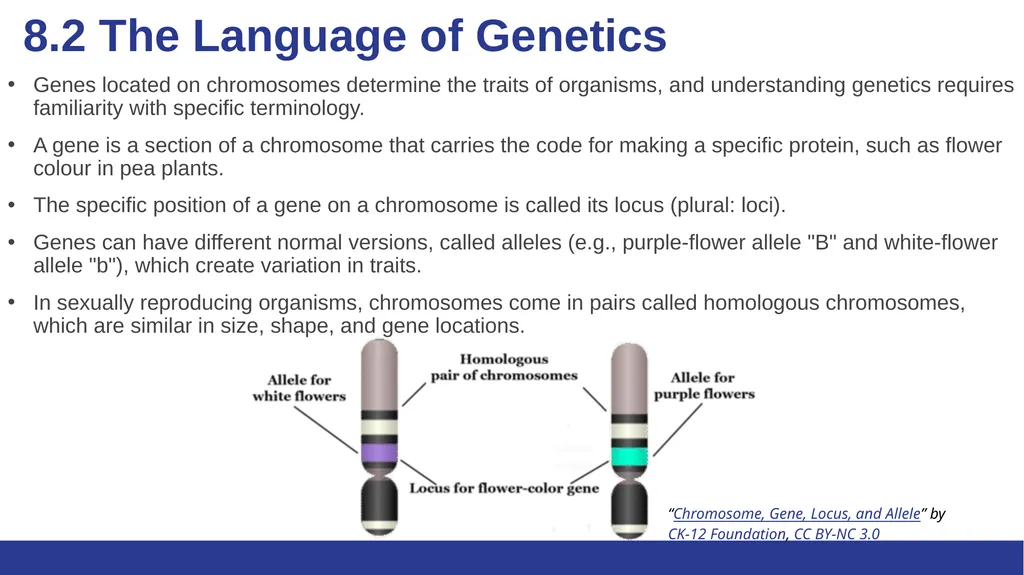 8.2 The Language of Genetics

• Genes located on chromosomes determine the traits of organisms, and understanding genetics requires familiarity with specific terminology.

• A gene is a section of a chromosome that carries the code for making a specific protein, such as flower colour in pea plants.

• The specific position of a gene on a chromosome is called its locus (plural: loci).

• Genes can have different normal versions, called alleles (e.g., purple-flower allele "B" and white-flower allele "b"), which create variation in traits.

• In sexually reproducing organisms, chromosomes come in pairs called homologous chromosomes, which are similar in size, shape, and gene locations.

Allele for white flowers

Homologous pair of chromosomes

Allele for purple flowers

Locus for flower-color gene

"Chromosome, Gene, Locus, and Allele" by CK-12 Foundation, CC BY-NC 3.0